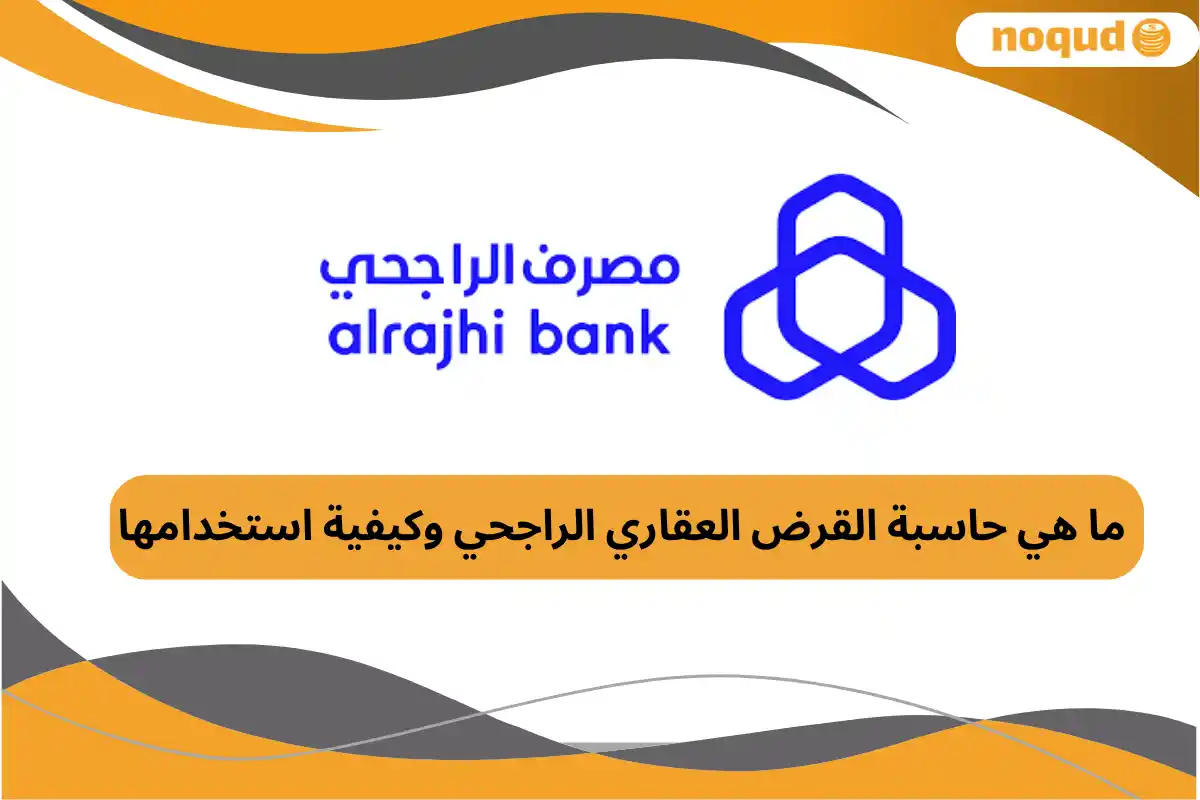 noqud

مصرف الراجحي
alrajhi bank

ما هي حاسبة القرض العقاري الراجحي وكيفية استخدامها